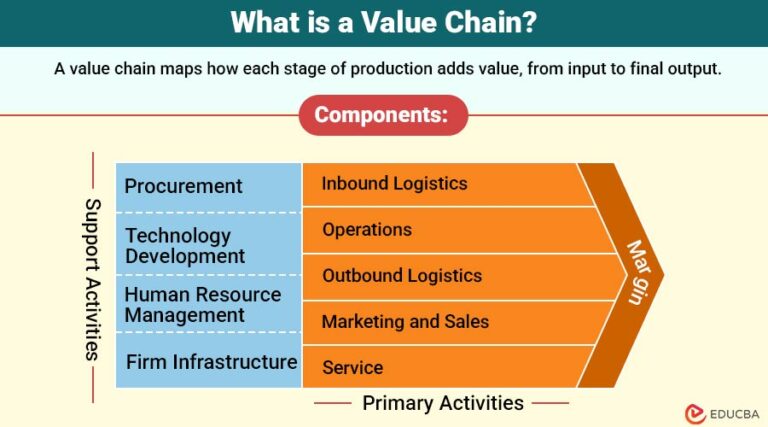 What is a Value Chain?

A value chain maps how each stage of production adds value, from input to final output.

Components:

Support Activities

Procurement

Technology Development

Human Resource Management

Firm Infrastructure

Inbound Logistics

Operations

Outbound Logistics

Marketing and Sales

Service

Mar gin

Primary Activities

EDUCBA